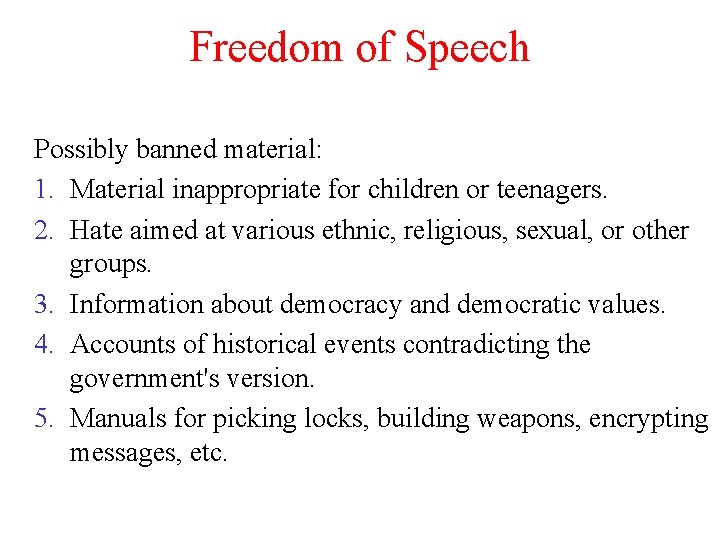 Freedom of Speech

Possibly banned material:

1. Material inappropriate for children or teenagers.
2. Hate aimed at various ethnic, religious, sexual, or other groups.
3. Information about democracy and democratic values.
4. Accounts of historical events contradicting the government's version.
5. Manuals for picking locks, building weapons, encrypting messages, etc.